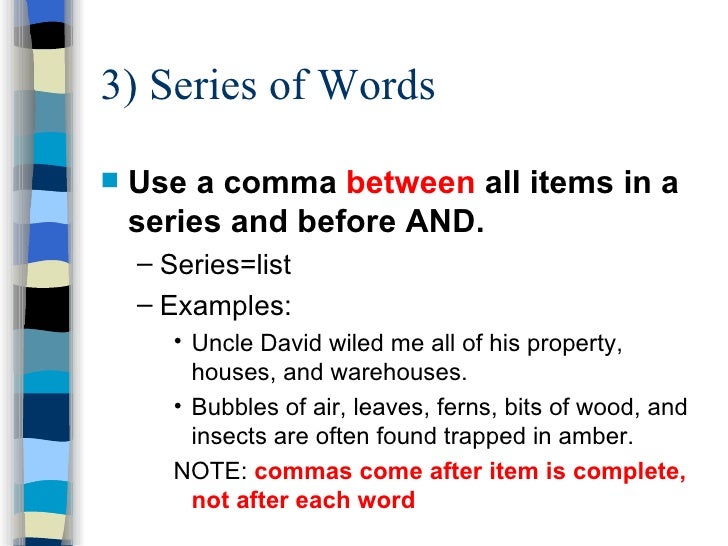 3) Series of Words

Use a comma between all items in a series and before AND.

– Series=list

– Examples:

• Uncle David wiled me all of his property, houses, and warehouses.

• Bubbles of air, leaves, ferns, bits of wood, and insects are often found trapped in amber.

NOTE: commas come after item is complete, not after each word